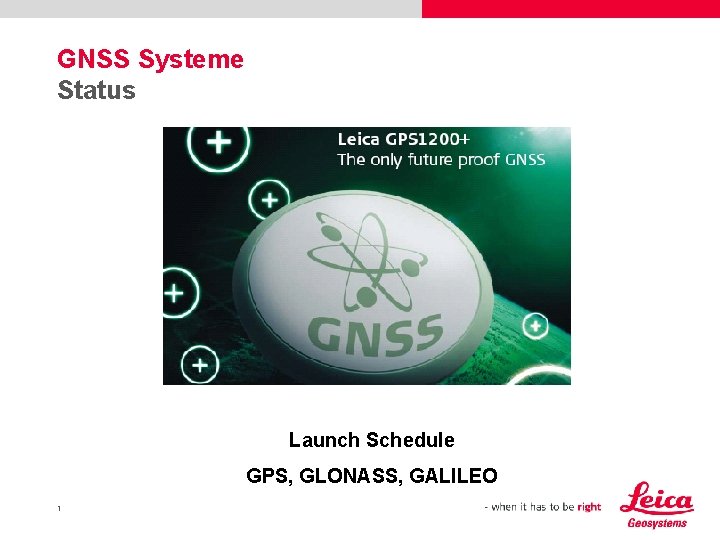 GNSS Systeme
Status

Leica GPS1200+
The only future proof GNSS

GNSS

Launch Schedule

GPS, GLONASS, GALILEO

1

- when it has to be right

Leica
Geosystems